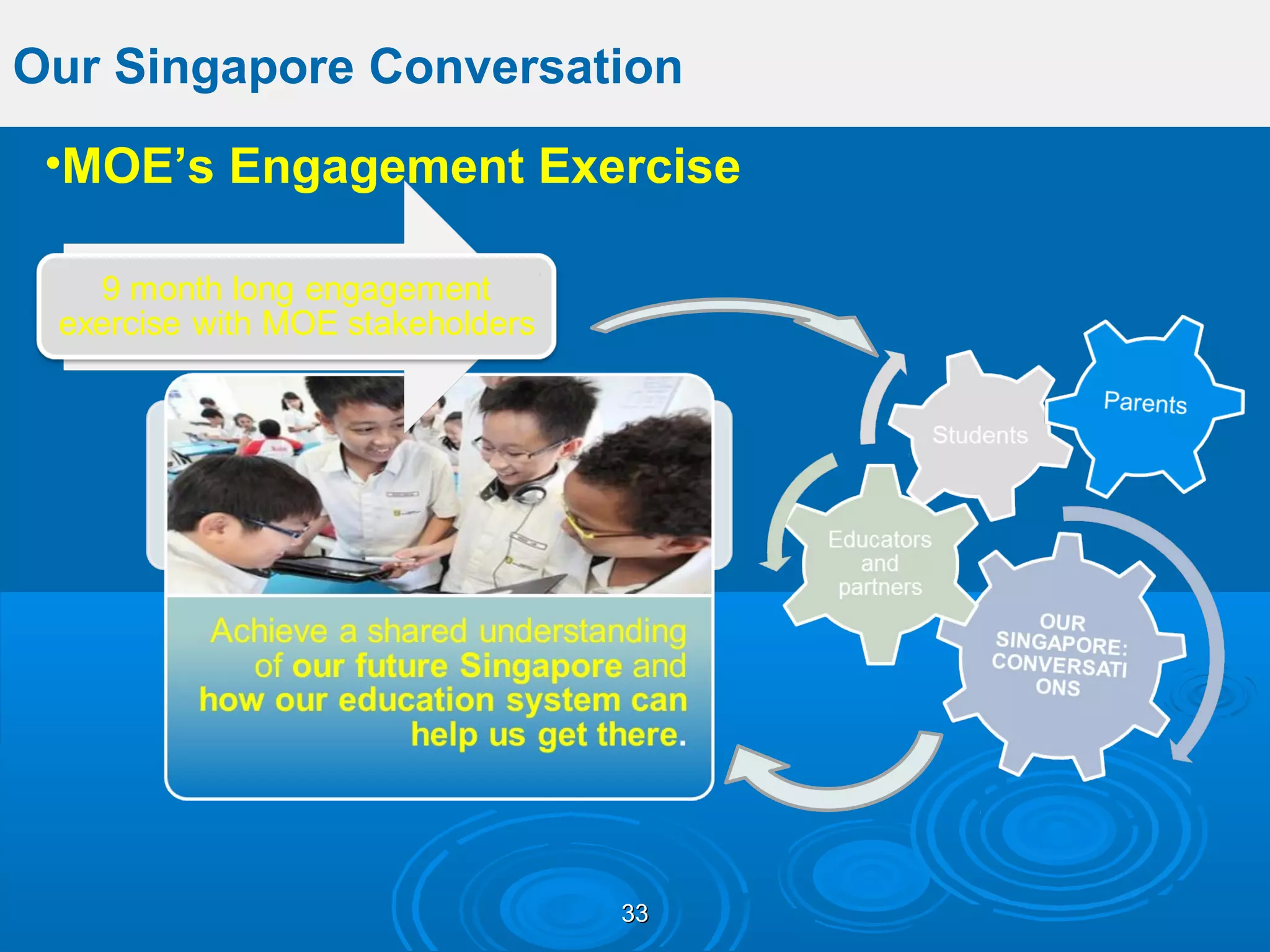 Our Singapore Conversation

•MOE's Engagement Exercise

9 month long engagement exercise with MOE stakeholders

Achieve a shared understanding of our future Singapore and how our education system can help us get there.

Students

Parents

Educators and partners

OUR SINGAPORE: CONVERSATI ONS

33